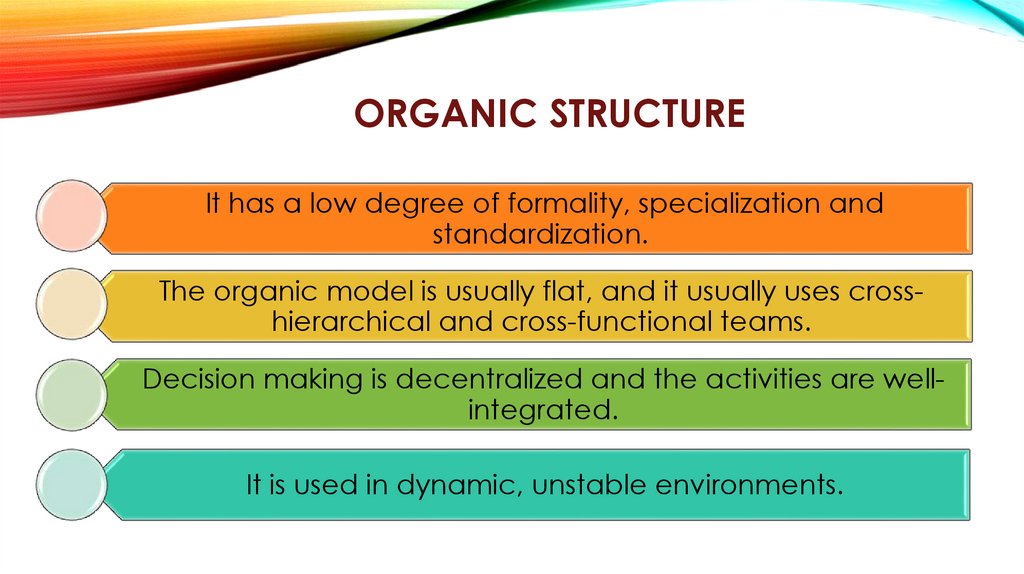 ORGANIC STRUCTURE

It has a low degree of formality, specialization and standardization.

The organic model is usually flat, and it usually uses cross-hierarchical and cross-functional teams.

Decision making is decentralized and the activities are well-integrated.

It is used in dynamic, unstable environments.